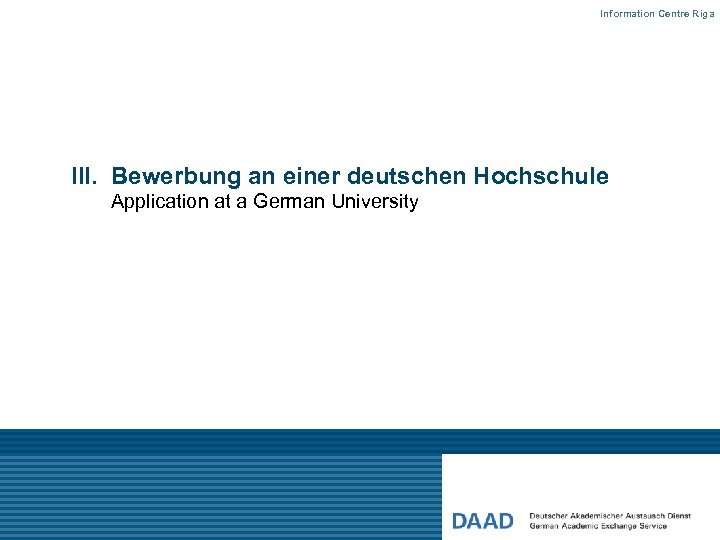 Information Centre Riga

III. Bewerbung an einer deutschen Hochschule
Application at a German University

DAAD Deutscher Akademischer Austausch Dienst
German Academic Exchange Service